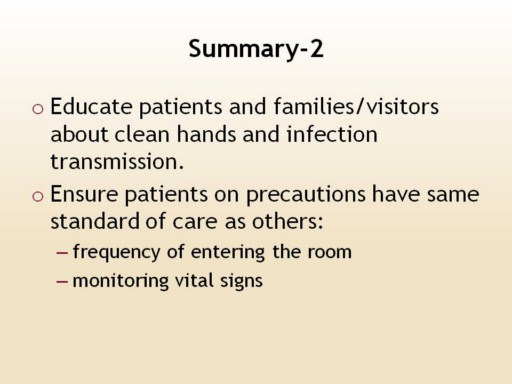 Summary-2

o Educate patients and families/visitors about clean hands and infection transmission.

o Ensure patients on precautions have same standard of care as others:

– frequency of entering the room

– monitoring vital signs